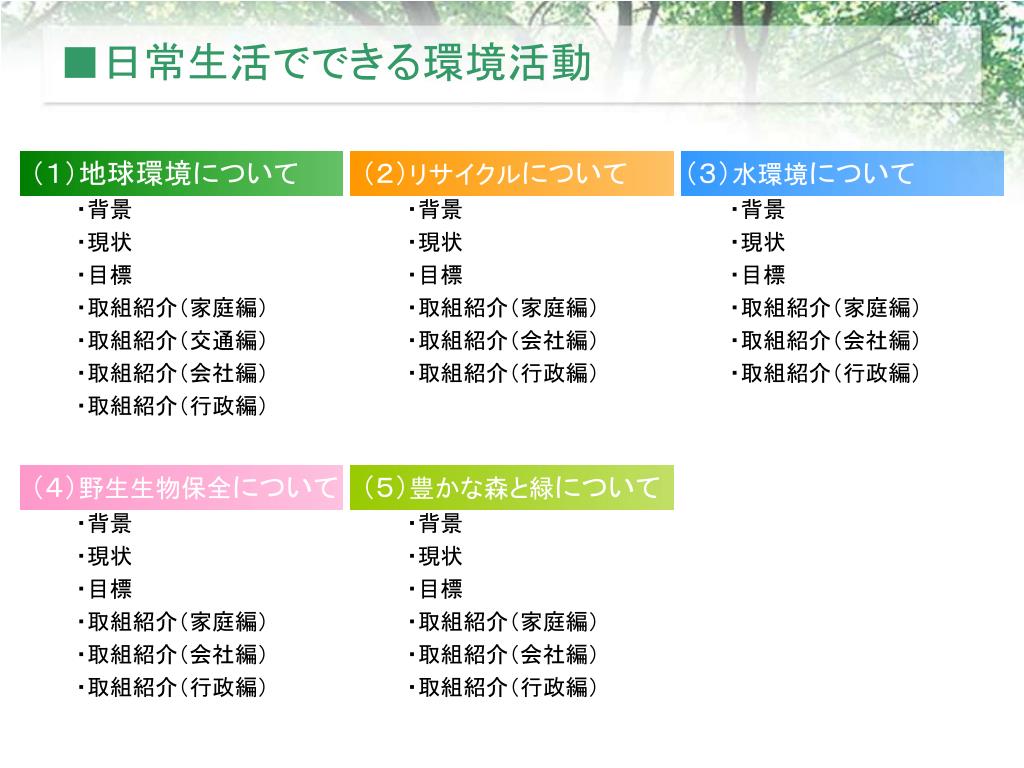 ■日常生活でできる環境活動

（1）地球環境について
・背景
・現状
・目標
・取組紹介（家庭編）
・取組紹介（交通編）
・取組紹介（会社編）
・取組紹介（行政編）

（2）リサイクルについて
・背景
・現状
・目標
・取組紹介（家庭編）
・取組紹介（会社編）
・取組紹介（行政編）

（3）水環境について
・背景
・現状
・目標
・取組紹介（家庭編）
・取組紹介（会社編）
・取組紹介（行政編）

（4）野生生物保全について
・背景
・現状
・目標
・取組紹介（家庭編）
・取組紹介（会社編）
・取組紹介（行政編）

（5）豊かな森と緑について
・背景
・現状
・目標
・取組紹介（家庭編）
・取組紹介（会社編）
・取組紹介（行政編）